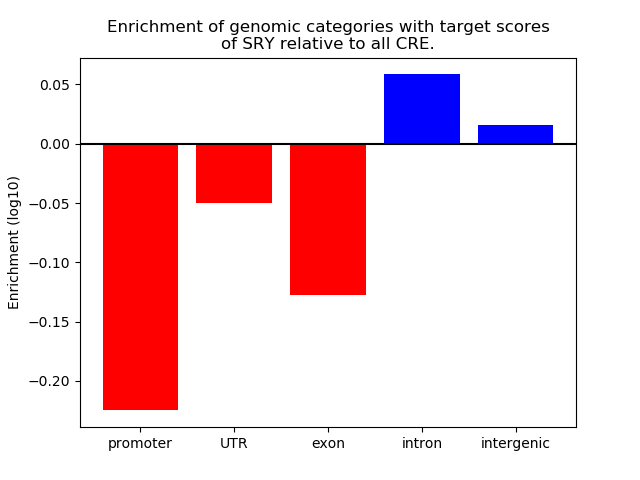 Enrichment of genomic categories with target scores of SRY relative to all CRE.

Enrichment (log10)

0.05
0.00
−0.05
−0.10
−0.15
−0.20

promoter
UTR
exon
intron
intergenic